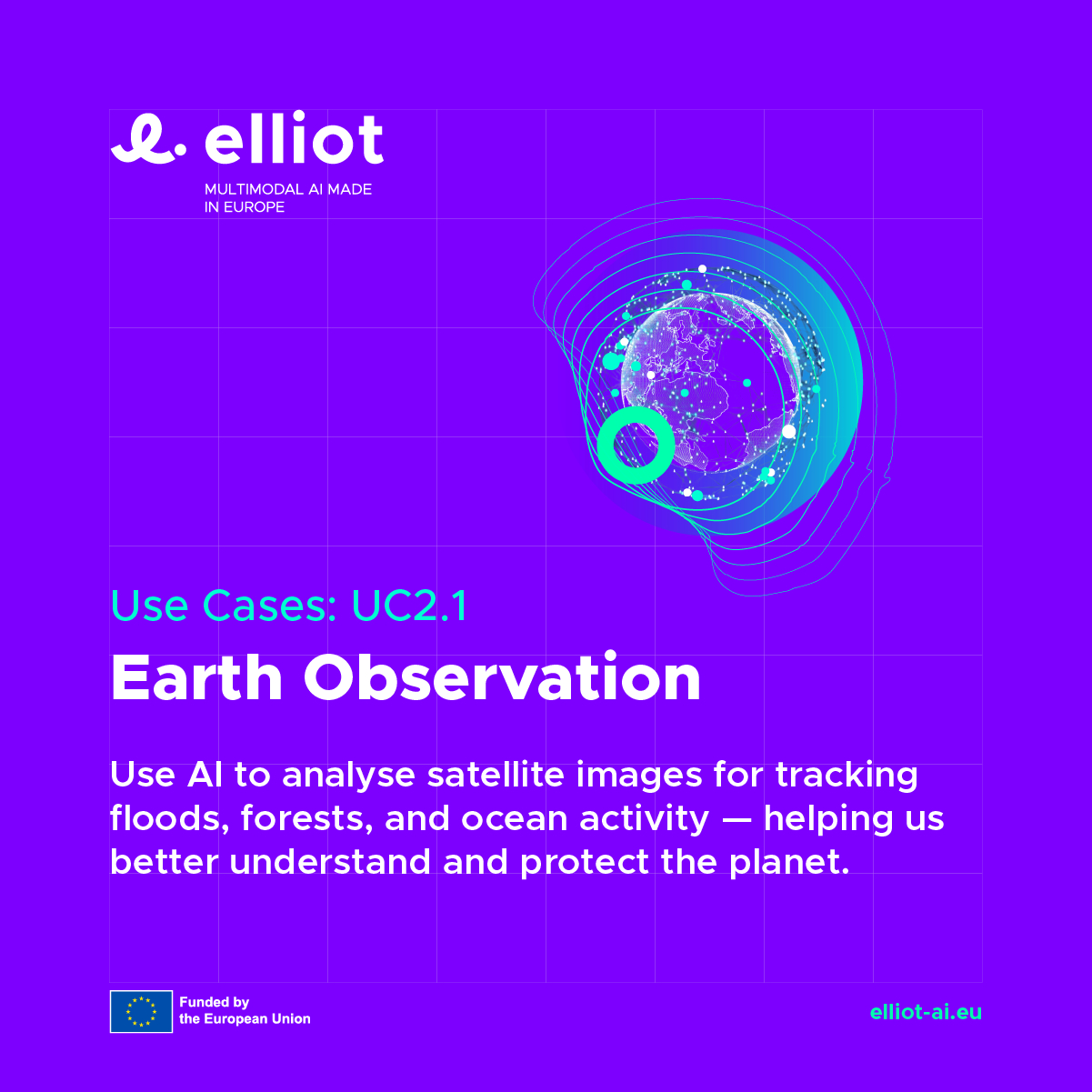 elliot

MULTIMODAL AI MADE IN EUROPE

Use Cases: UC2.1

Earth Observation

Use AI to analyse satellite images for tracking floods, forests, and ocean activity — helping us better understand and protect the planet.

Funded by the European Union

elliot-ai.eu